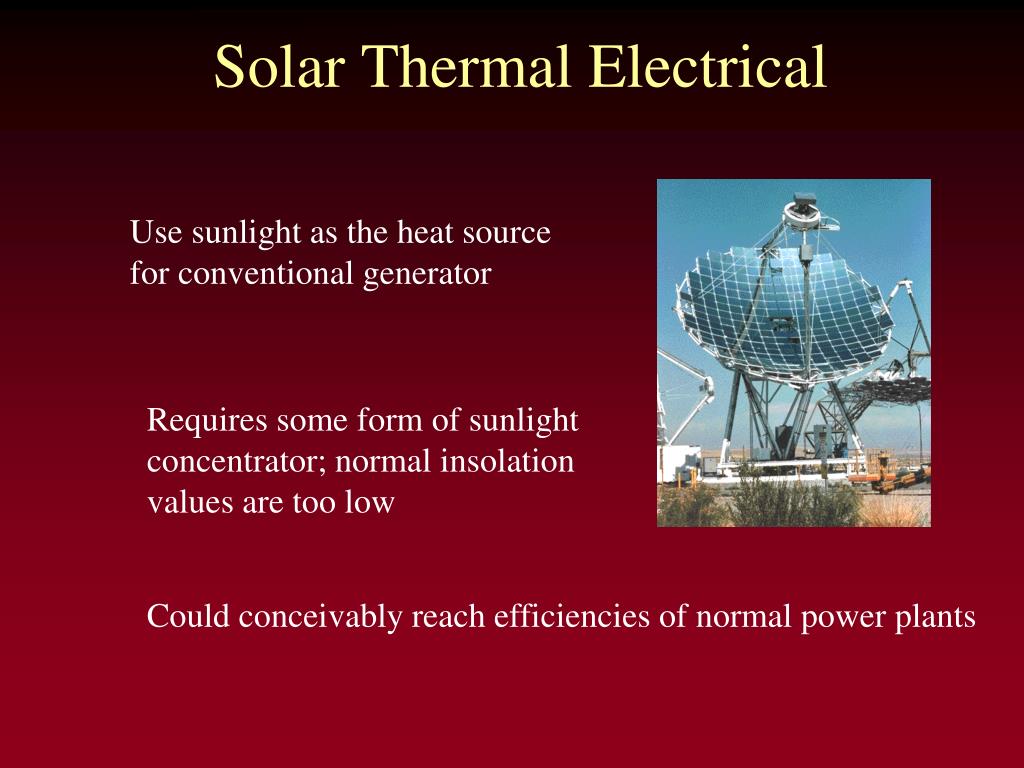 Solar Thermal Electrical

Use sunlight as the heat source for conventional generator

Requires some form of sunlight concentrator; normal insolation values are too low

Could conceivably reach efficiencies of normal power plants